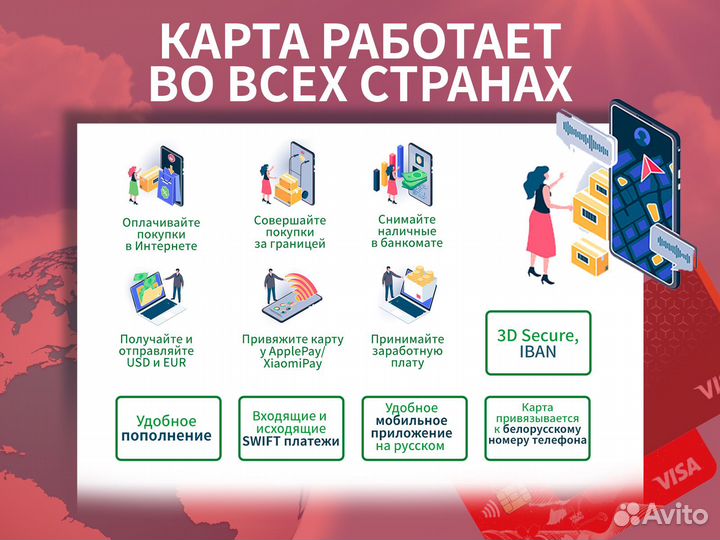 КАРТА РАБОТАЕТ ВО ВСЕХ СТРАНАХ

Оплачивайте покупки в Интернете

Совершайте покупки за границей

Снимайте наличные в банкомате

Получайте и отправляйте USD и EUR

Привяжите карту у ApplePay/ XiaomiPay

Принимайте заработную плату

3D Secure, IBAN

Удобное пополнение

Входящие и исходящие SWIFT платежи

Удобное мобильное приложение на русском

Карта привязывается к белорусскому номеру телефона

VISA

VISA

Avito